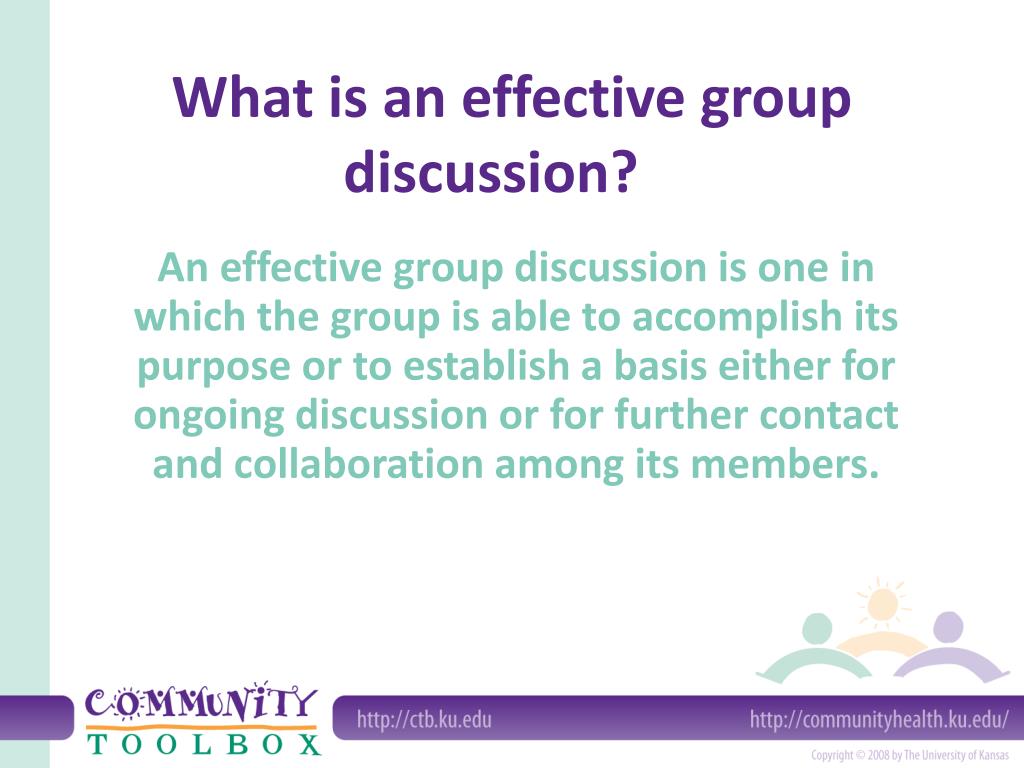 What is an effective group discussion?

An effective group discussion is one in which the group is able to accomplish its purpose or to establish a basis either for ongoing discussion or for further contact and collaboration among its members.

COMMUNITY
TOOLBOX

http://ctb.ku.edu

http://communityhealth.ku.edu/

Copyright © 2008 by The University of Kansas